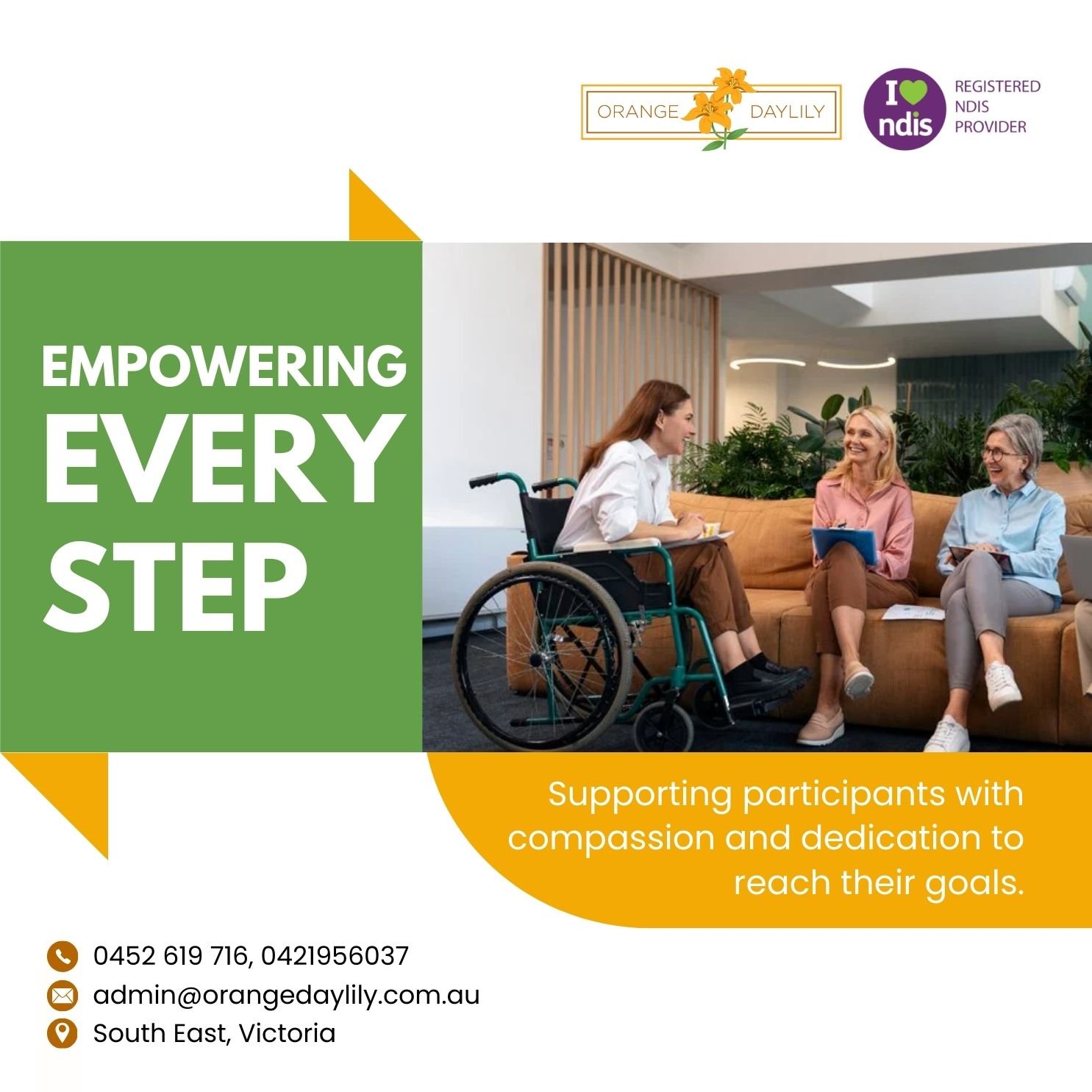 ORANGE DAYLILY

I ndis REGISTERED NDIS PROVIDER

EMPOWERING EVERY STEP

Supporting participants with compassion and dedication to reach their goals.

0452 619 716, 0421956037
admin@orangedaylily.com.au
South East, Victoria